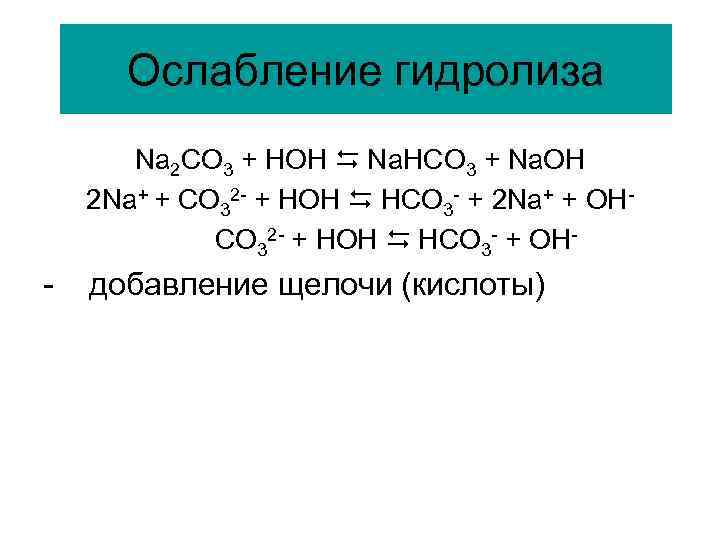 Ослабление гидролиза

$Na_2CO_3 + HOH \leftrightarrows NaHCO_3 + NaOH$

$2Na^+ + CO_3^{2-} + HOH \leftrightarrows HCO_3^- + 2Na^+ + OH^-$

$CO_3^{2-} + HOH \leftrightarrows HCO_3^- + OH^-$

- добавление щелочи (кислоты)